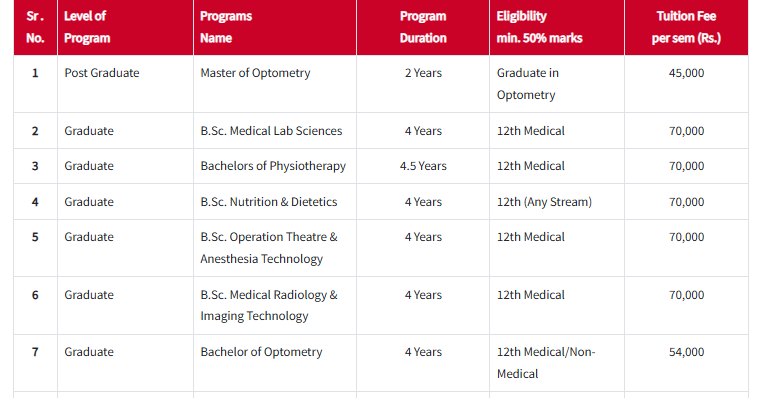 | Sr . No. | Level of Program | Programs Name | Program Duration | Eligibility min. 50% marks | Tuition Fee per sem (Rs.) |
|---|---|---|---|---|---|
| 1 | Post Graduate | Master of Optometry | 2 Years | Graduate in Optometry | 45,000 |
| 2 | Graduate | B.Sc. Medical Lab Sciences | 4 Years | 12th Medical | 70,000 |
| 3 | Graduate | Bachelors of Physiotherapy | 4.5 Years | 12th Medical | 70,000 |
| 4 | Graduate | B.Sc. Nutrition & Dietetics | 4 Years | 12th (Any Stream) | 70,000 |
| 5 | Graduate | B.Sc. Operation Theatre & Anesthesia Technology | 4 Years | 12th Medical | 70,000 |
| 6 | Graduate | B.Sc. Medical Radiology & Imaging Technology | 4 Years | 12th Medical | 70,000 |
| 7 | Graduate | Bachelor of Optometry | 4 Years | 12th Medical/Non-Medical | 54,000 |